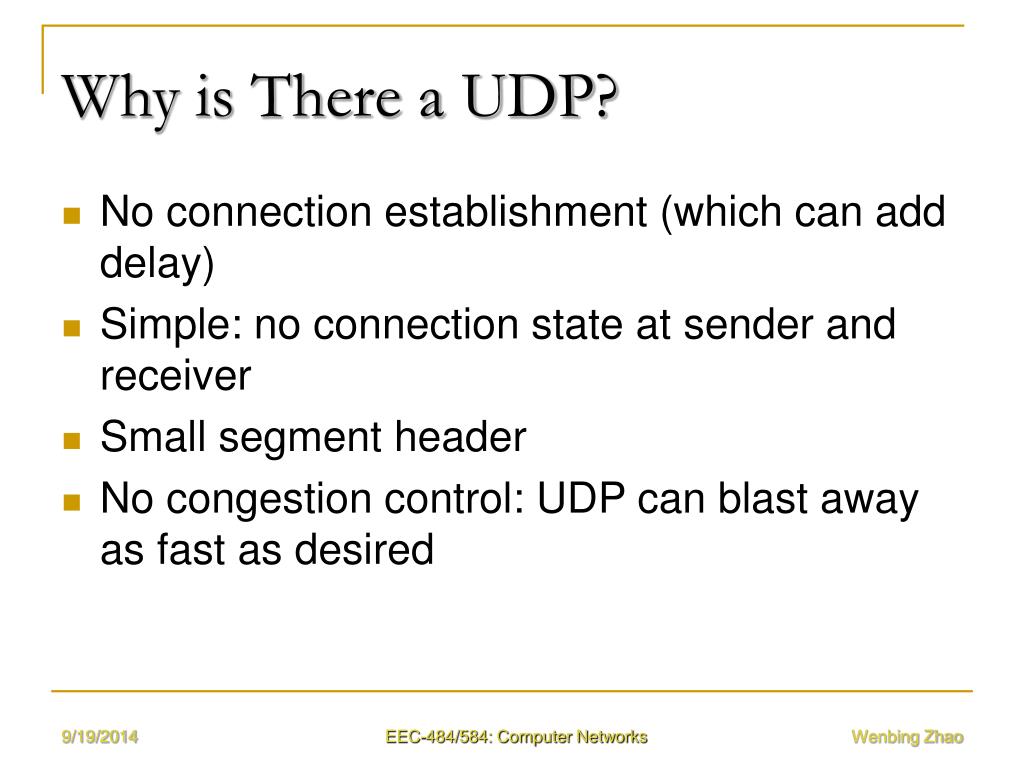 Why is There a UDP?

- No connection establishment (which can add delay)
- Simple: no connection state at sender and receiver
- Small segment header
- No congestion control: UDP can blast away as fast as desired

9/19/2014

EEC-484/584: Computer Networks

Wenbing Zhao